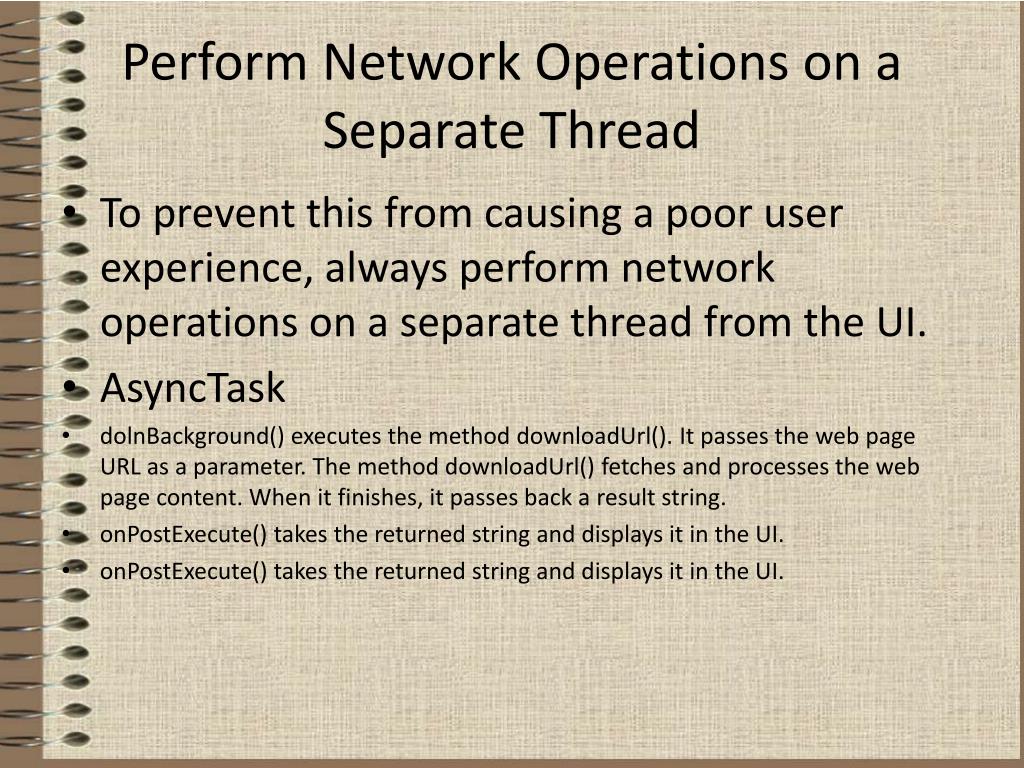 Perform Network Operations on a Separate Thread

• To prevent this from causing a poor user experience, always perform network operations on a separate thread from the UI.

• AsyncTask

• doInBackground() executes the method downloadUrl(). It passes the web page URL as a parameter. The method downloadUrl() fetches and processes the web page content. When it finishes, it passes back a result string.

• onPostExecute() takes the returned string and displays it in the UI.

• onPostExecute() takes the returned string and displays it in the UI.